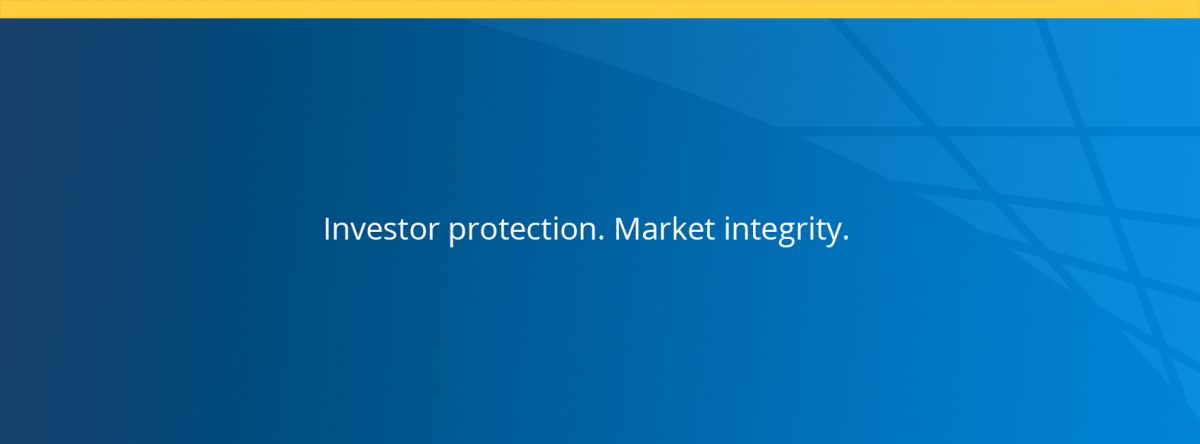 Investor protection. Market integrity.